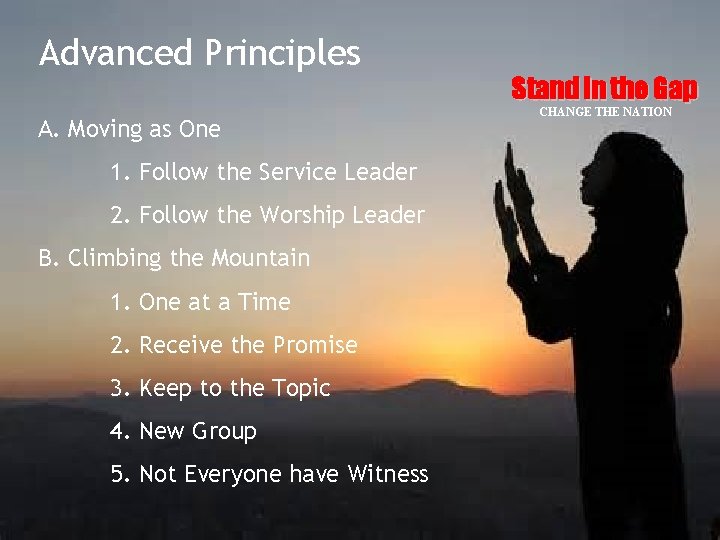 Advanced Principles

Stand In the Gap
CHANGE THE NATION

A. Moving as One

1. Follow the Service Leader

2. Follow the Worship Leader

B. Climbing the Mountain

1. One at a Time

2. Receive the Promise

3. Keep to the Topic

4. New Group

5. Not Everyone have Witness